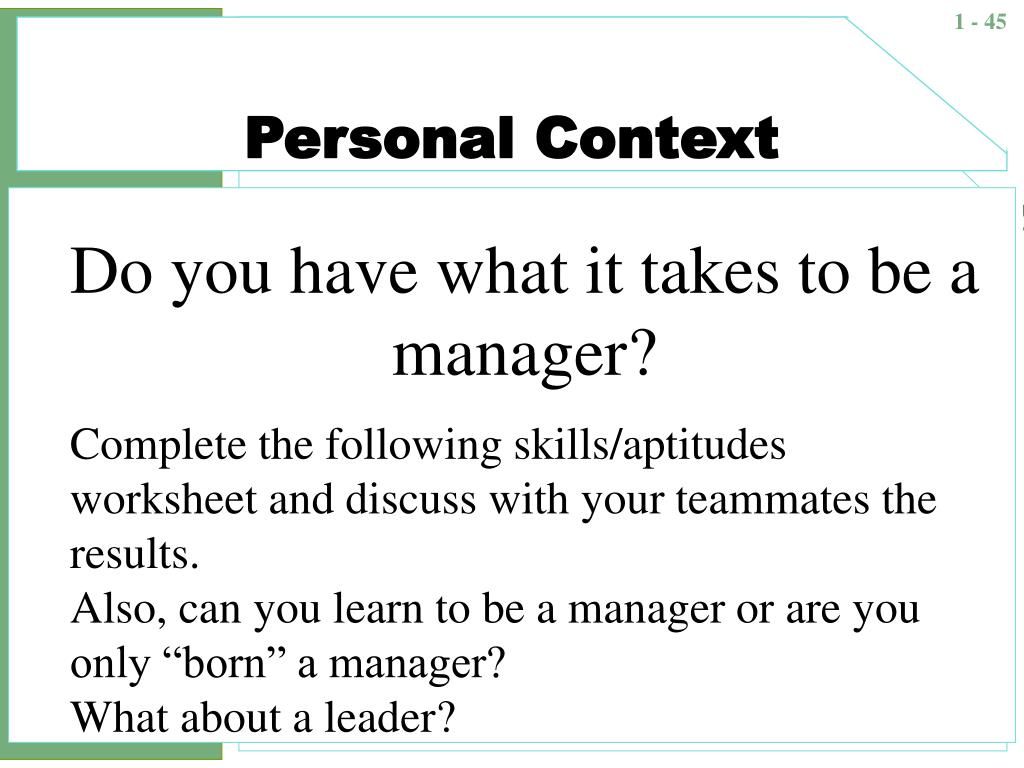 1 - 45

Personal Context

Do you have what it takes to be a manager?

Complete the following skills/aptitudes worksheet and discuss with your teammates the results.
Also, can you learn to be a manager or are you only “born” a manager?
What about a leader?